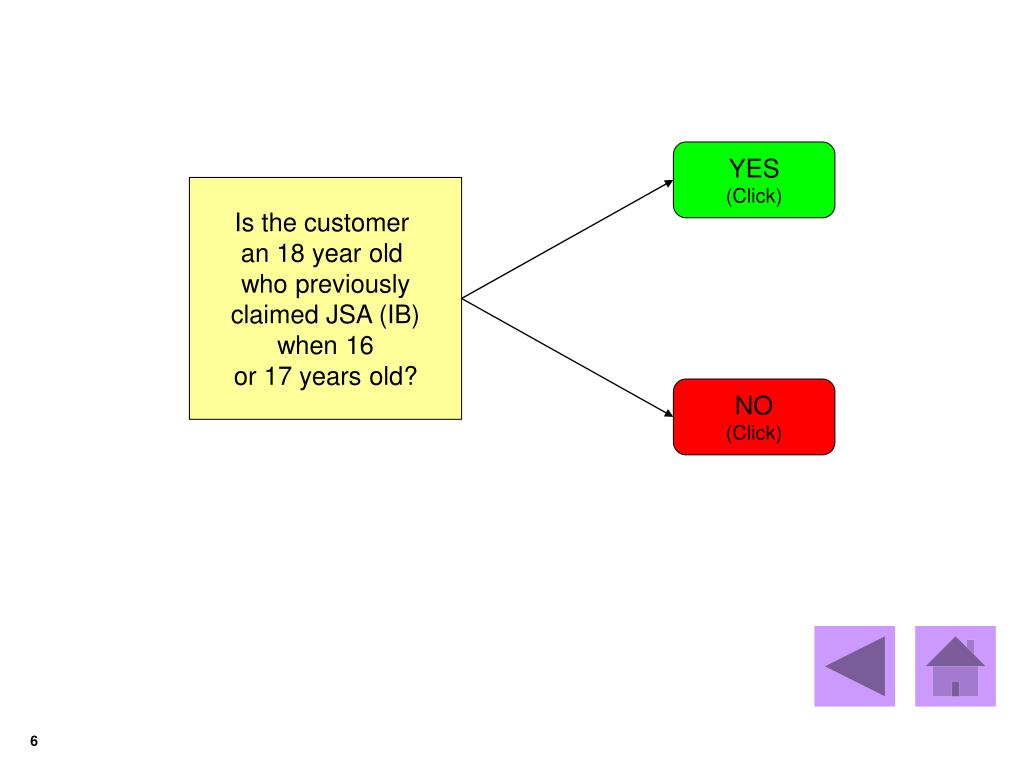 Is the customer an 18 year old who previously claimed JSA (IB) when 16 or 17 years old?

YES
(Click)

NO
(Click)

6